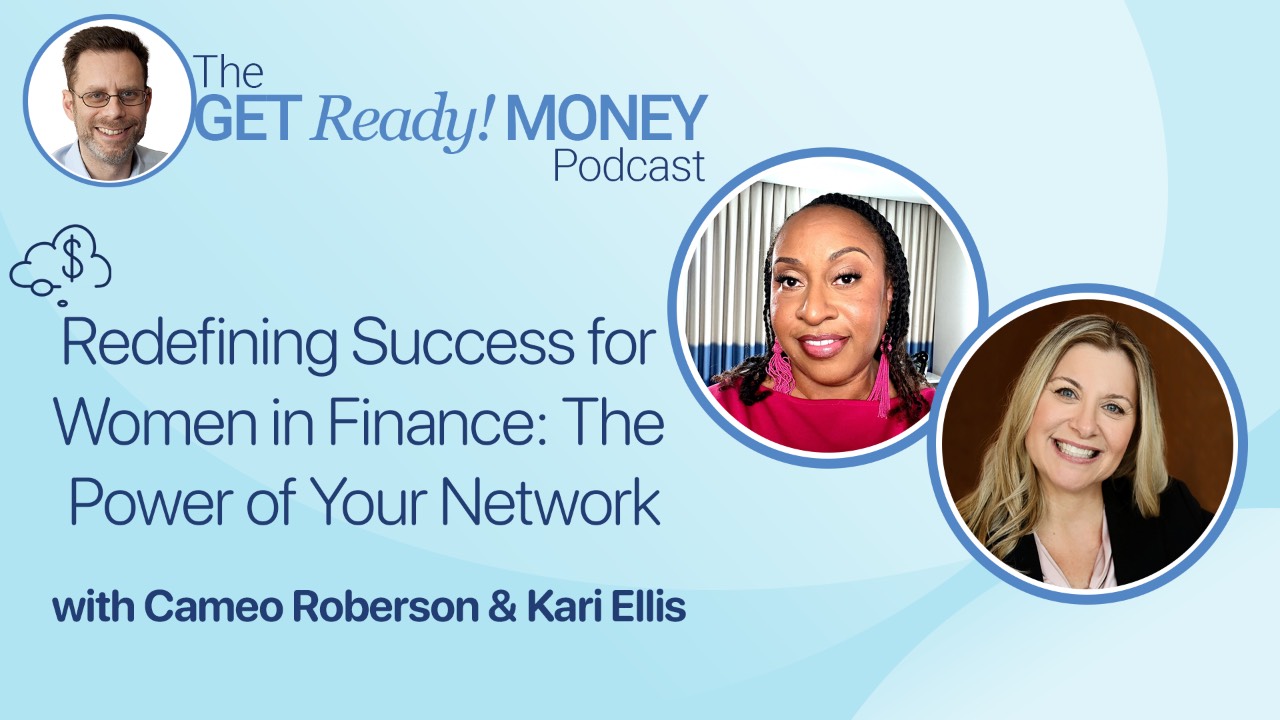 The GET Ready! MONEY Podcast

$

Redefining Success for Women in Finance: The Power of Your Network

with Cameo Roberson & Kari Ellis